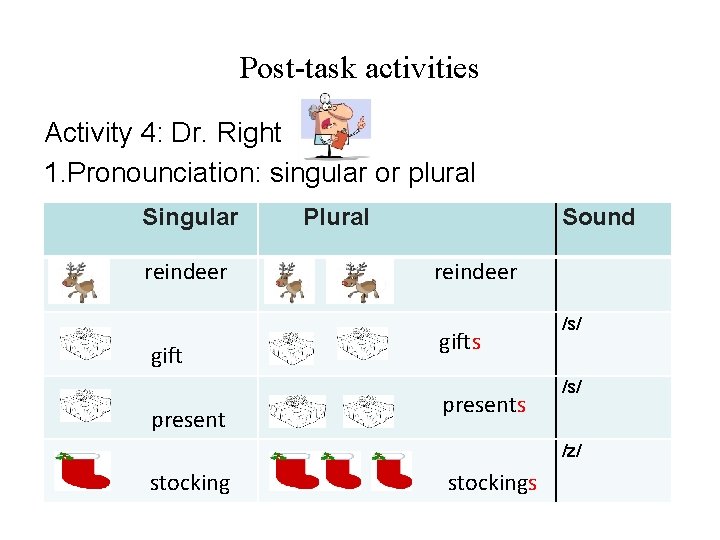 Post-task activities

Activity 4: Dr. Right

1.Pronounciation: singular or plural

| Singular | Plural | Sound |
|---|---|---|
| reindeer | reindeer | |
| gift | gifts | /s/ |
| present | presents | /s/ |
| stocking | stockings | /z/ |